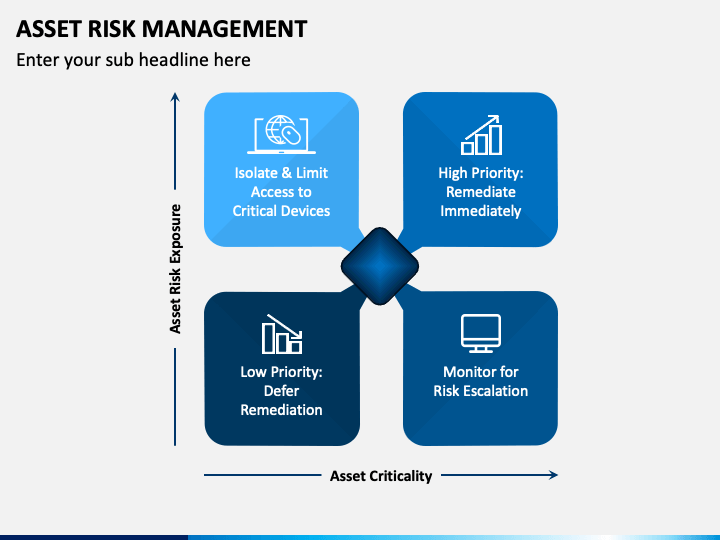 ASSET RISK MANAGEMENT

Enter your sub headline here

Asset Risk Exposure

Isolate & Limit Access to Critical Devices

High Priority: Remediate Immediately

Low Priority: Defer Remediation

Monitor for Risk Escalation

Asset Criticality